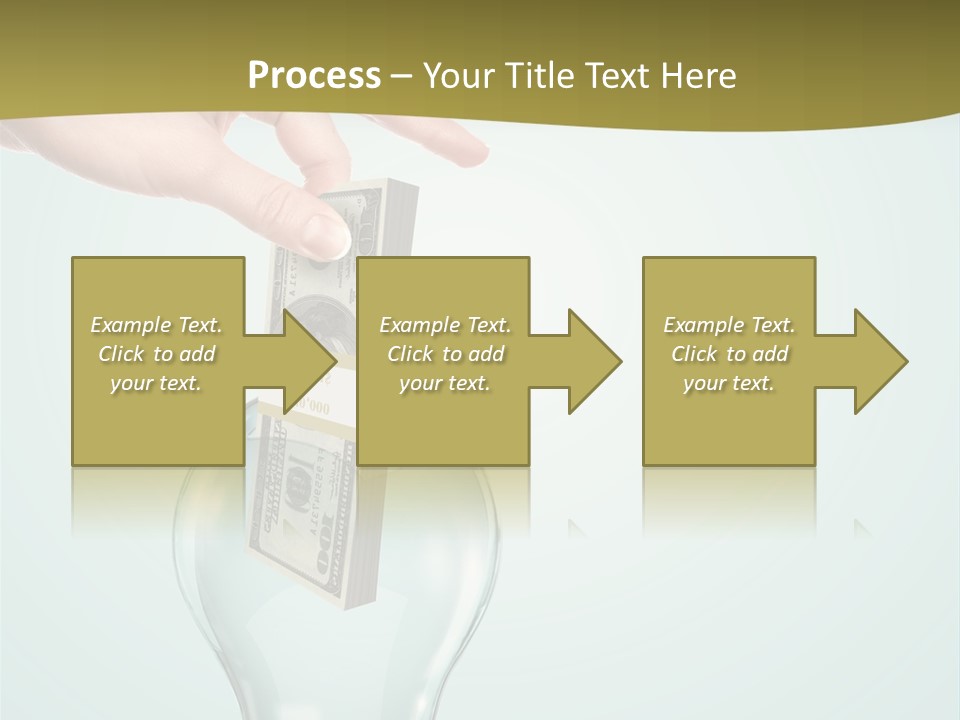 Process – Your Title Text Here

Example Text. Click to add your text.

Example Text. Click to add your text.

Example Text. Click to add your text.